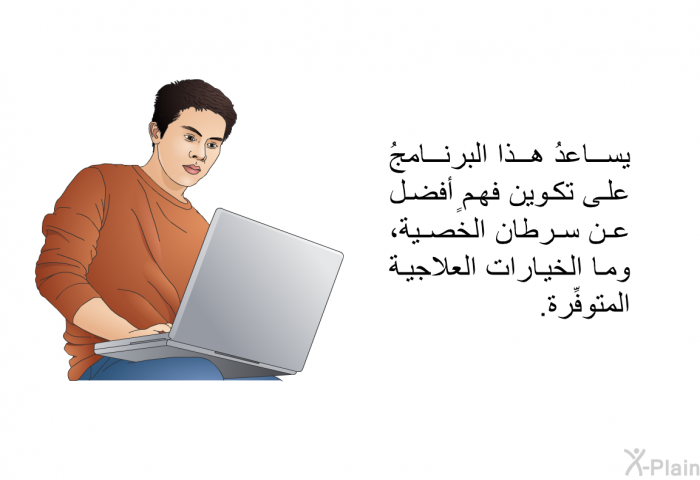 يساعدُ هذا البرنامجُ على تكوين فهمٍ أفضل عن سرطان الخصية، وما الخيارات العلاجية المتوفِّرة.

X-Plain